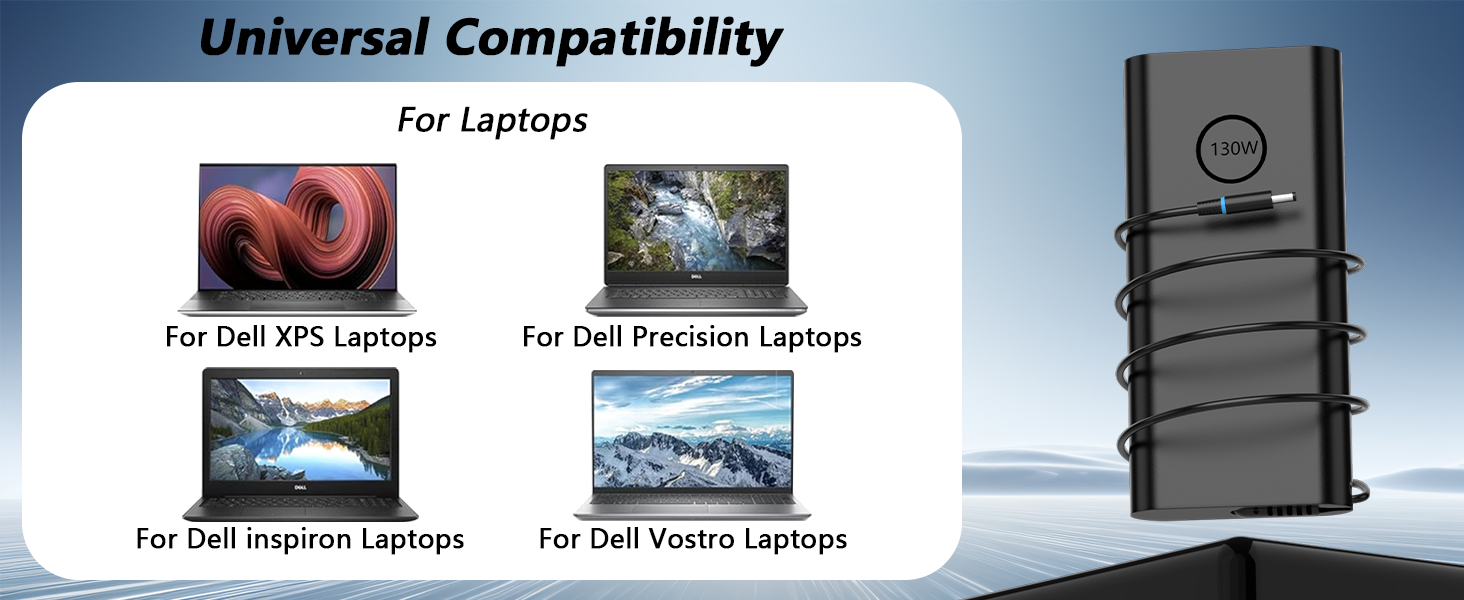 Universal Compatibility

For Laptops

For Dell XPS Laptops

For Dell Precision Laptops

For Dell inspiron Laptops

For Dell Vostro Laptops

130W